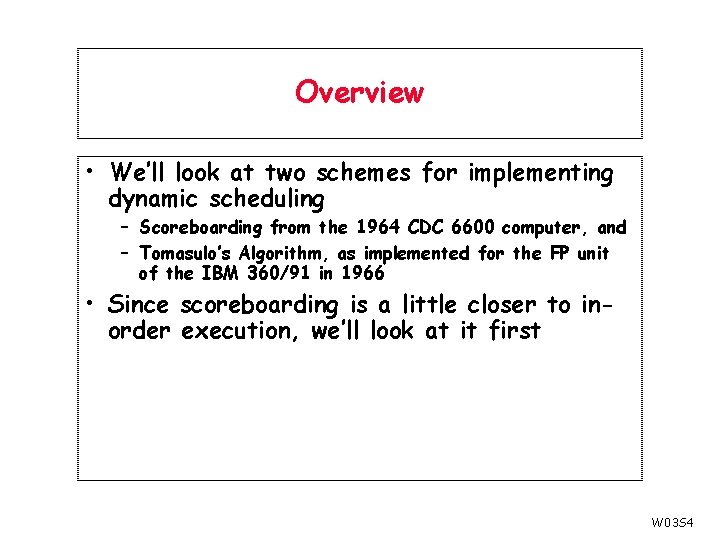 Overview

• We'll look at two schemes for implementing dynamic scheduling
 – Scoreboarding from the 1964 CDC 6600 computer, and
 – Tomasulo's Algorithm, as implemented for the FP unit of the IBM 360/91 in 1966

• Since scoreboarding is a little closer to in-order execution, we'll look at it first

W03S4